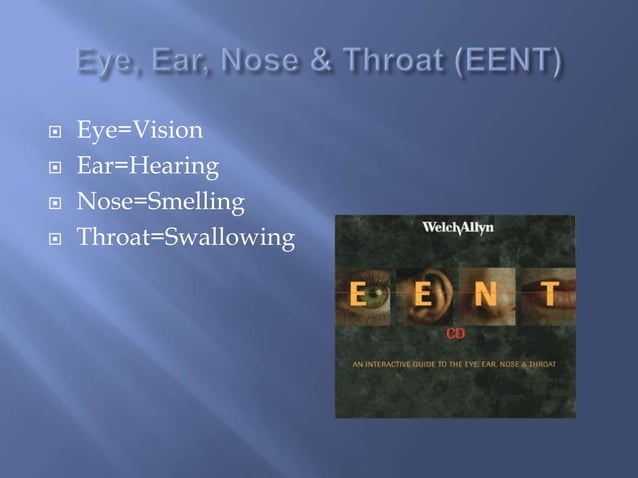 Eye, Ear, Nose & Throat (EENT)

Eye=Vision
Ear=Hearing
Nose=Smelling
Throat=Swallowing

WelchAllyn

E E N T

CD

AN INTERACTIVE GUIDE TO THE EYE, EAR, NOSE & THROAT